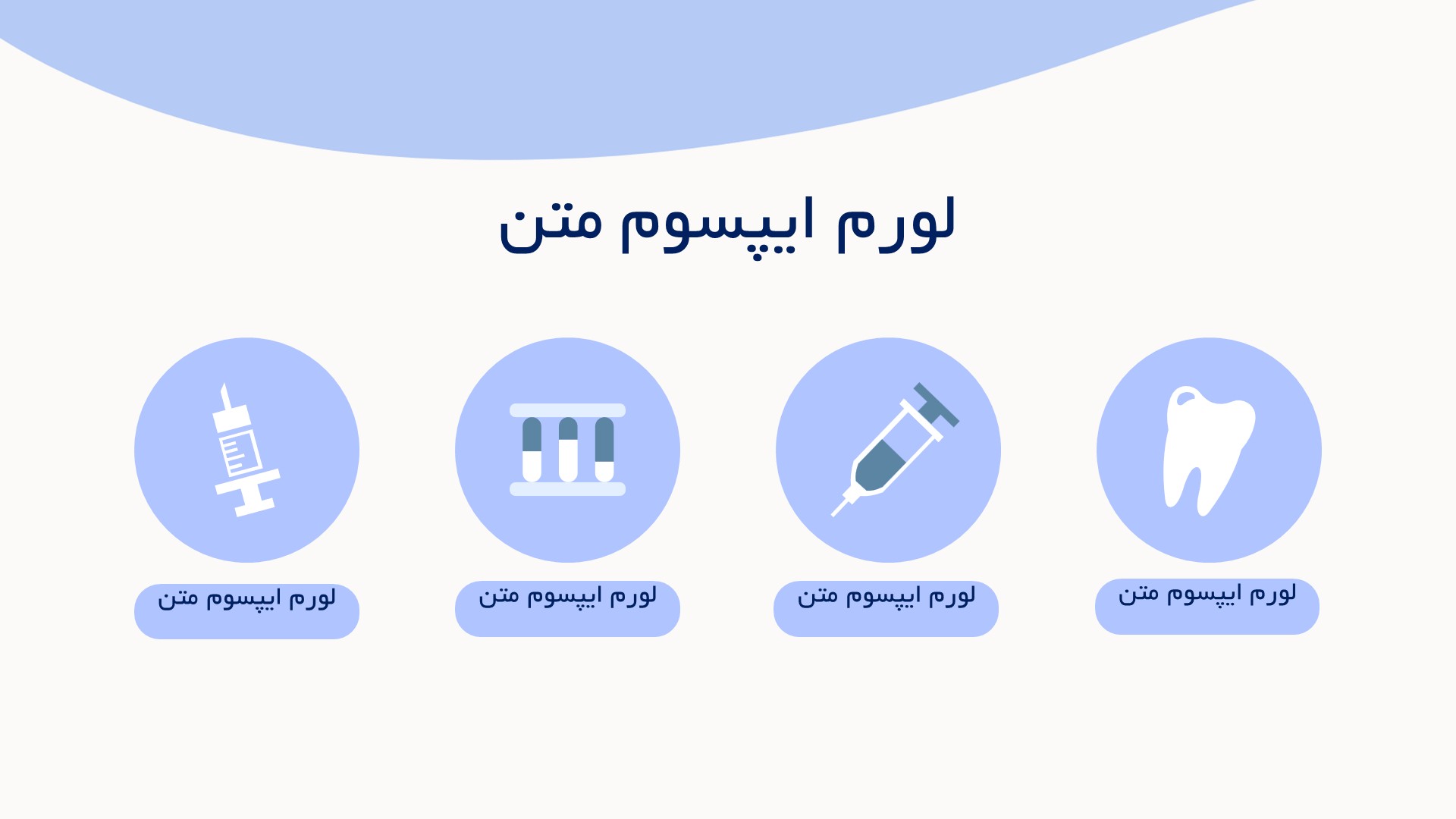 لورم ایپسوم متن

لورم ایپسوم متن

لورم ایپسوم متن

لورم ایپسوم متن

لورم ایپسوم متن